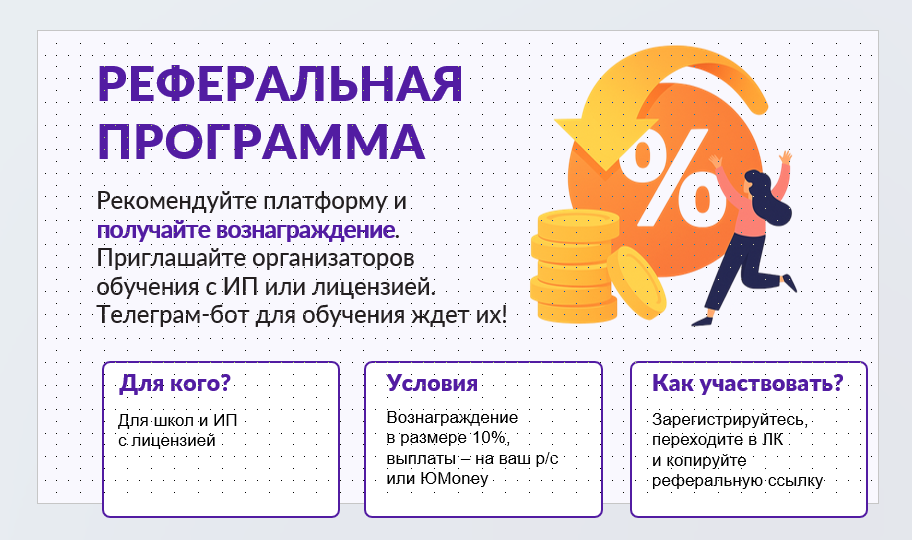 РЕФЕРАЛЬНАЯ ПРОГРАММА

Рекомендуйте платформу и получайте вознаграждение. Приглашайте организаторов обучения с ИП или лицензией. Телеграм-бот для обучения ждет их!

%

Для кого?

Для школ и ИП с лицензией

Условия

Вознаграждение в размере 10%, выплаты – на ваш р/с или ЮMoney

Как участвовать?

Зарегистрируйтесь, переходите в ЛК и копируйте реферальную ссылку